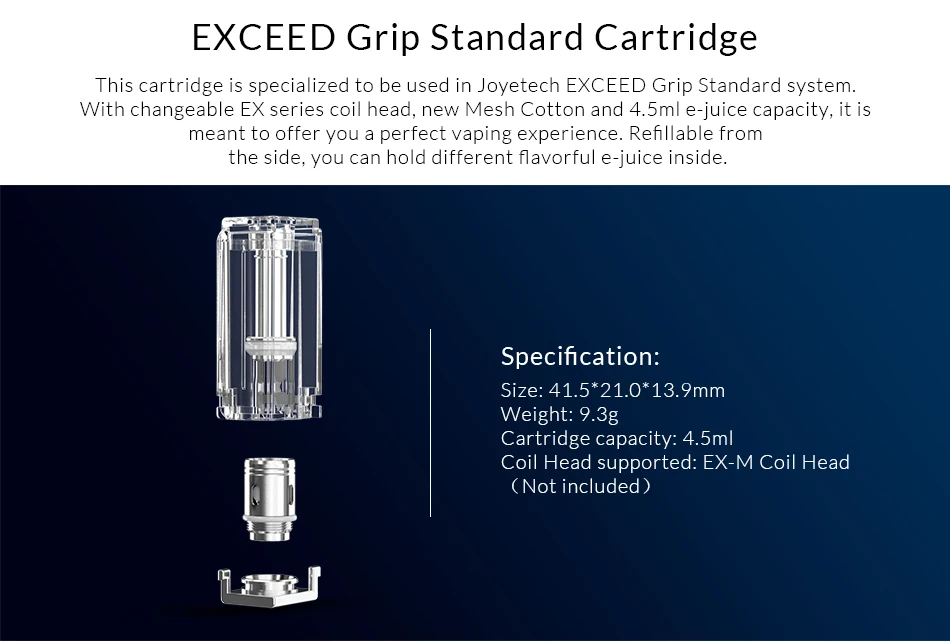 EXCEED Grip Standard Cartridge

This cartridge is specialized to be used in Joyetech EXCEED Grip Standard system. With changeable EX series coil head, new Mesh Cotton and 4.5ml e-juice capacity, it is meant to offer you a perfect vaping experience. Refillable from the side, you can hold different flavorful e-juice inside.

Specification:
Size: 41.5*21.0*13.9mm
Weight: 9.3g
Cartridge capacity: 4.5ml
Coil Head supported: EX-M Coil Head （Not included）